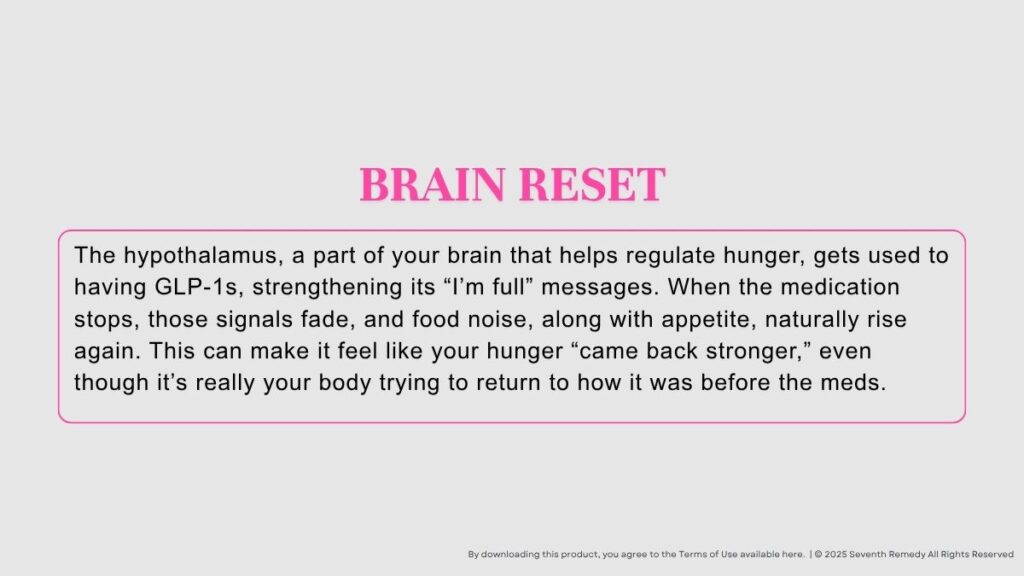 BRAIN RESET

The hypothalamus, a part of your brain that helps regulate hunger, gets used to having GLP-1s, strengthening its “I’m full” messages. When the medication stops, those signals fade, and food noise, along with appetite, naturally rise again. This can make it feel like your hunger “came back stronger,” even though it’s really your body trying to return to how it was before the meds.

By downloading this product, you agree to the Terms of Use available here. | © 2025 Seventh Remedy All Rights Reserved